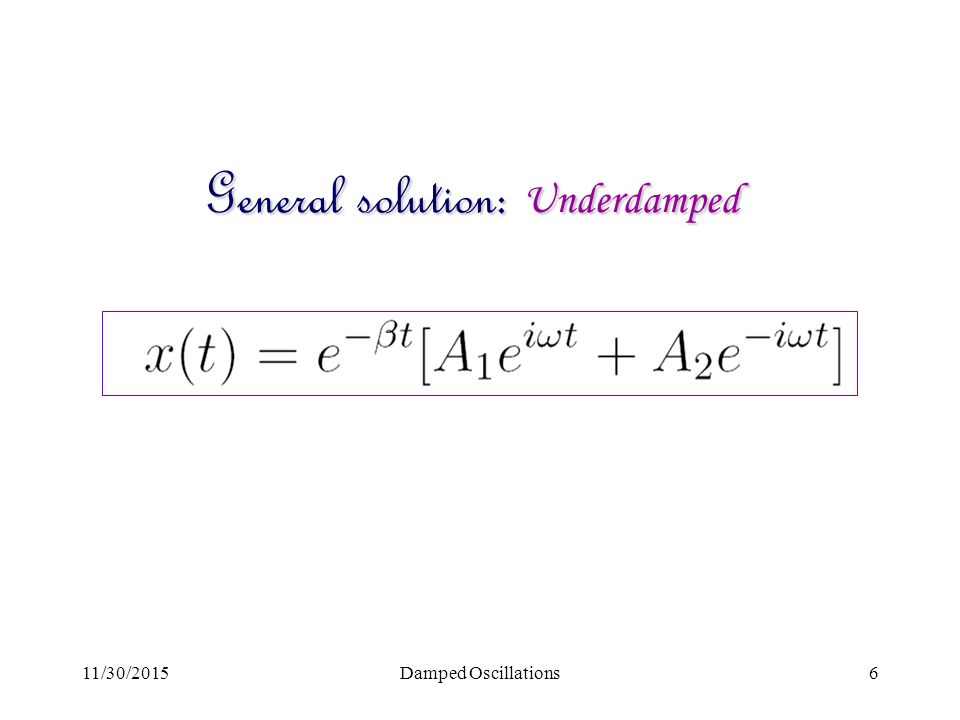 General solution: Underdamped

$x(t) = e^{-\beta t}[A_1 e^{i\omega t} + A_2 e^{-i\omega t}]$

11/30/2015

Damped Oscillations

6